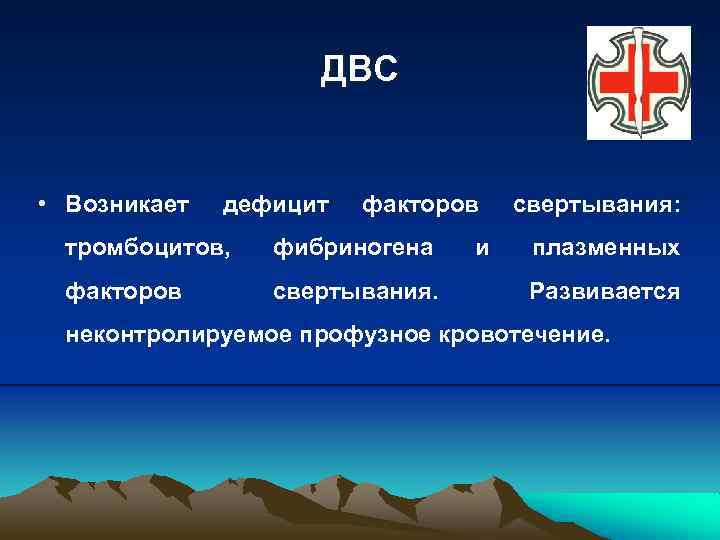 ДВС

• Возникает дефицит факторов свертывания: тромбоцитов, фибриногена и плазменных факторов свертывания. Развивается неконтролируемое профузное кровотечение.